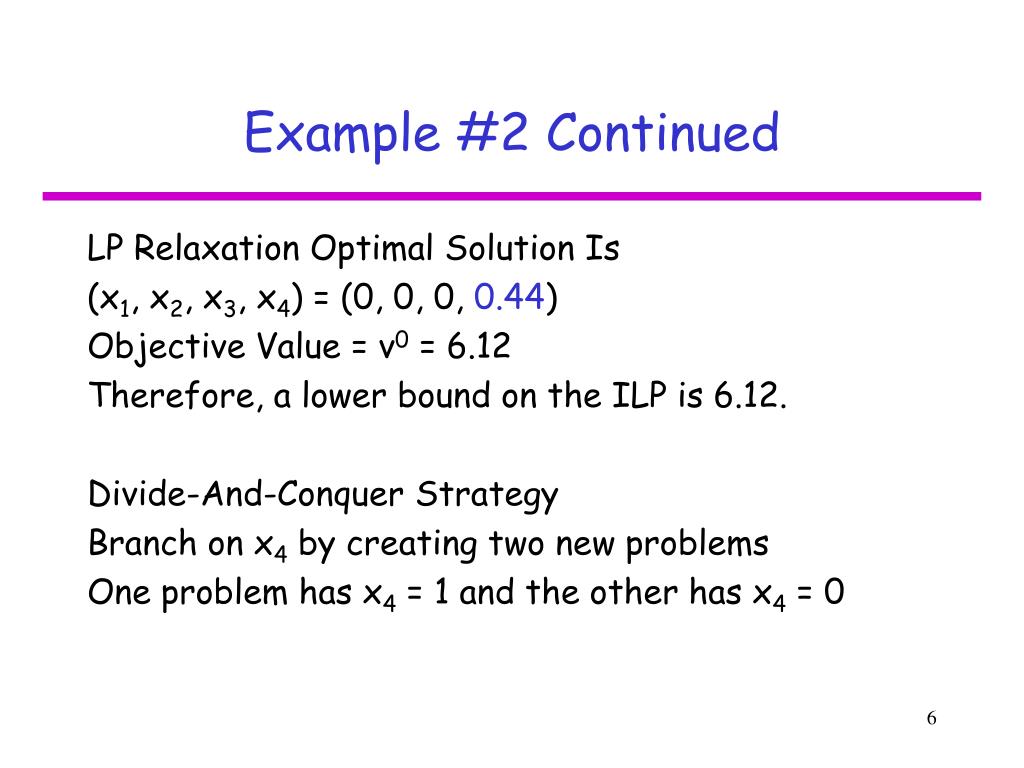 Example #2 Continued

LP Relaxation Optimal Solution Is
$(x_1, x_2, x_3, x_4) = (0, 0, 0, 0.44)$
Objective Value = $v^0$ = 6.12
Therefore, a lower bound on the ILP is 6.12.

Divide-And-Conquer Strategy
Branch on $x_4$ by creating two new problems
One problem has $x_4 = 1$ and the other has $x_4 = 0$

6